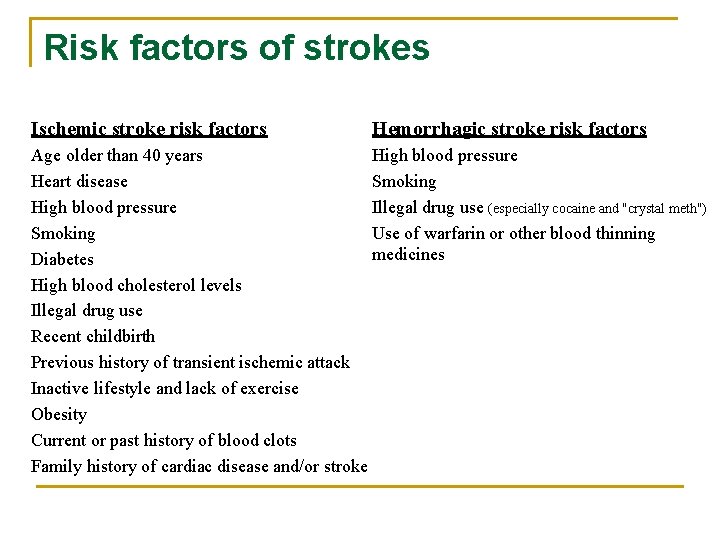 Risk factors of strokes

Ischemic stroke risk factors
Age older than 40 years
Heart disease
High blood pressure
Smoking
Diabetes
High blood cholesterol levels
Illegal drug use
Recent childbirth
Previous history of transient ischemic attack
Inactive lifestyle and lack of exercise
Obesity
Current or past history of blood clots
Family history of cardiac disease and/or stroke

Hemorrhagic stroke risk factors
High blood pressure
Smoking
Illegal drug use (especially cocaine and "crystal meth")
Use of warfarin or other blood thinning medicines